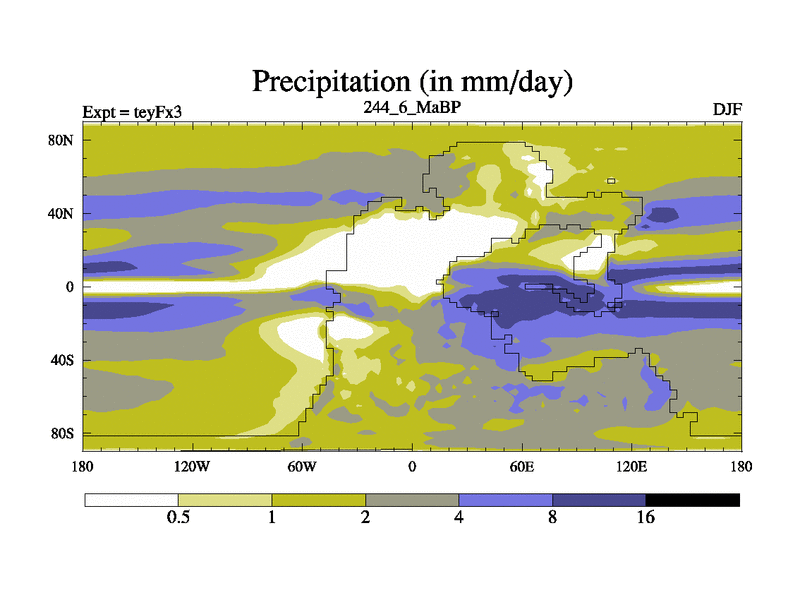 Precipitation (in mm/day)

Expt = teyFx3

244_6_MaBP

DJF

80N
40N
0
40S
80S

180
120W
60W
0
60E
120E
180

0.5
1
2
4
8
16